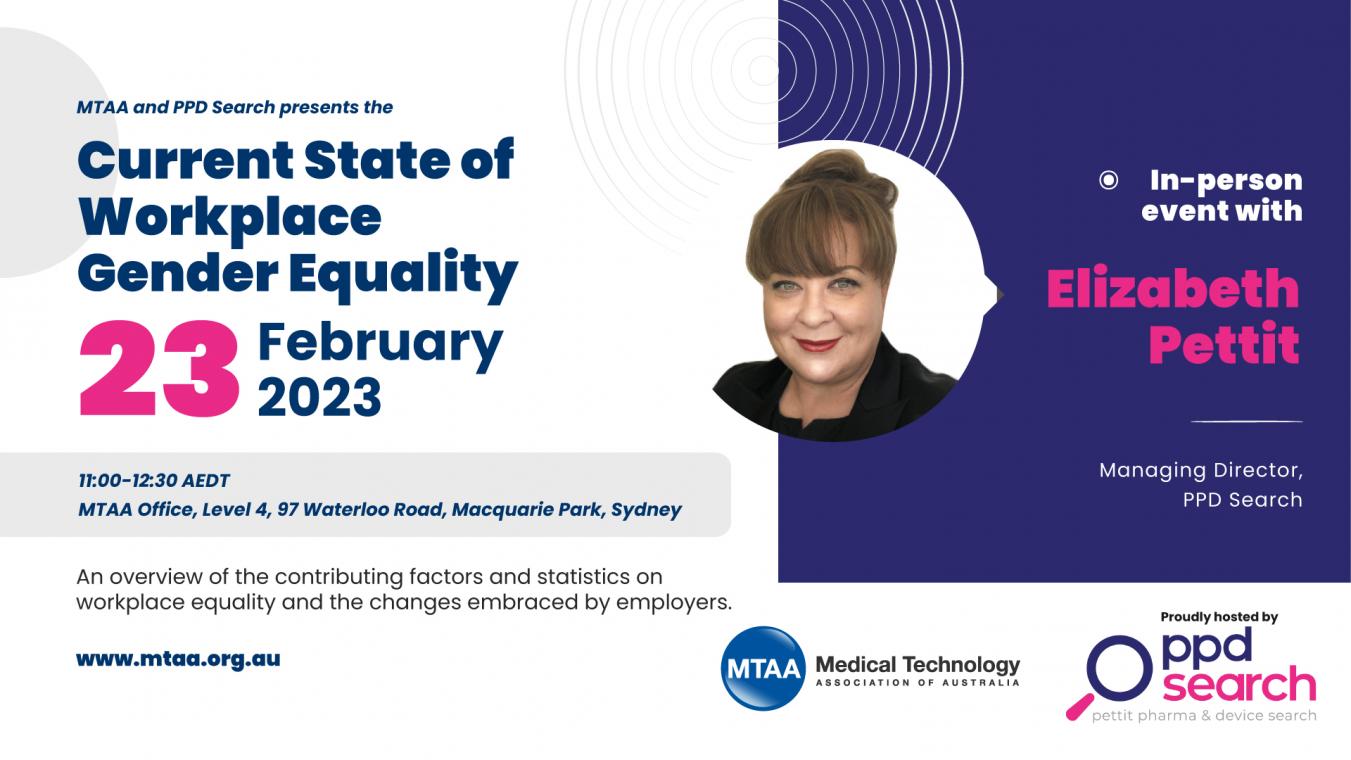 MTAA and PPD Search presents the

Current State of Workplace Gender Equality

23 February 2023

11:00-12:30 AEDT
MTAA Office, Level 4, 97 Waterloo Road, Macquarie Park, Sydney

An overview of the contributing factors and statistics on workplace equality and the changes embraced by employers.

www.mtaa.org.au

In-person event with

Elizabeth Pettit

Managing Director, PPD Search

MTAA Medical Technology ASSOCIATION OF AUSTRALIA

Proudly hosted by

ppd search
pettit pharma & device search